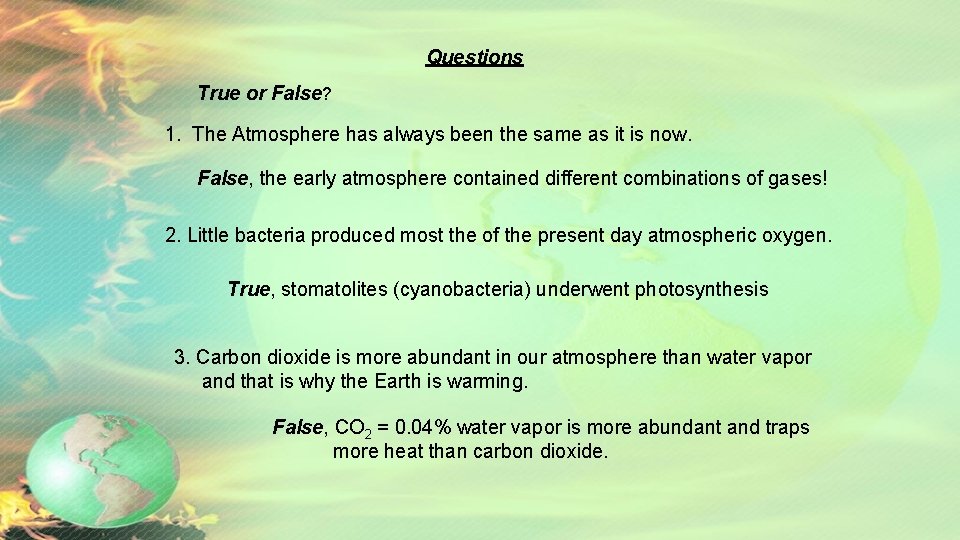 Questions

True or False?

1. The Atmosphere has always been the same as it is now.

False, the early atmosphere contained different combinations of gases!

2. Little bacteria produced most the of the present day atmospheric oxygen.

True, stomatolites (cyanobacteria) underwent photosynthesis

3. Carbon dioxide is more abundant in our atmosphere than water vapor and that is why the Earth is warming.

False, $CO_2$ = 0.04% water vapor is more abundant and traps more heat than carbon dioxide.